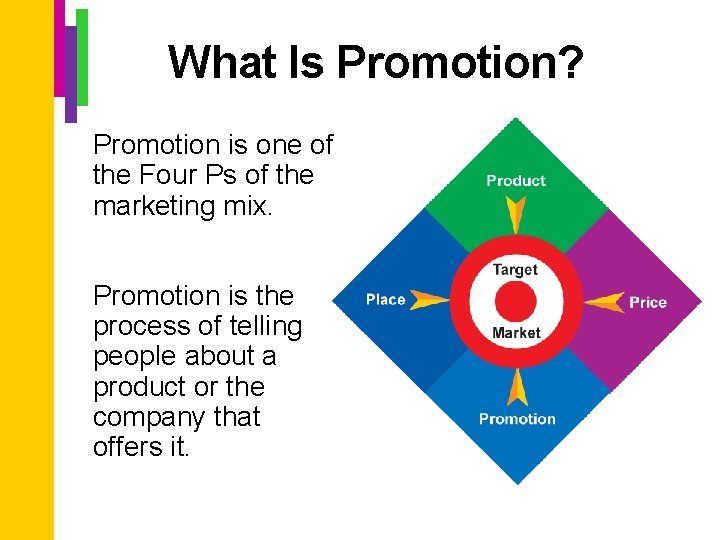 What Is Promotion?

Promotion is one of the Four Ps of the marketing mix.

Promotion is the process of telling people about a product or the company that offers it.

Product

Place

Target

Market

Price

Promotion